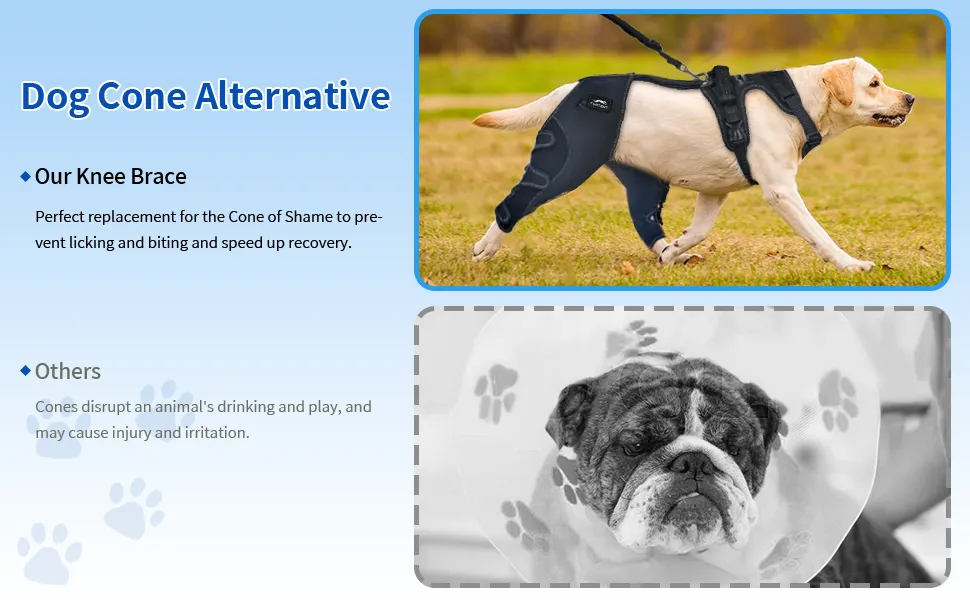 Dog Cone Alternative

Our Knee Brace

Perfect replacement for the Cone of Shame to prevent licking and biting and speed up recovery.

Others

Cones disrupt an animal's drinking and play, and may cause injury and irritation.